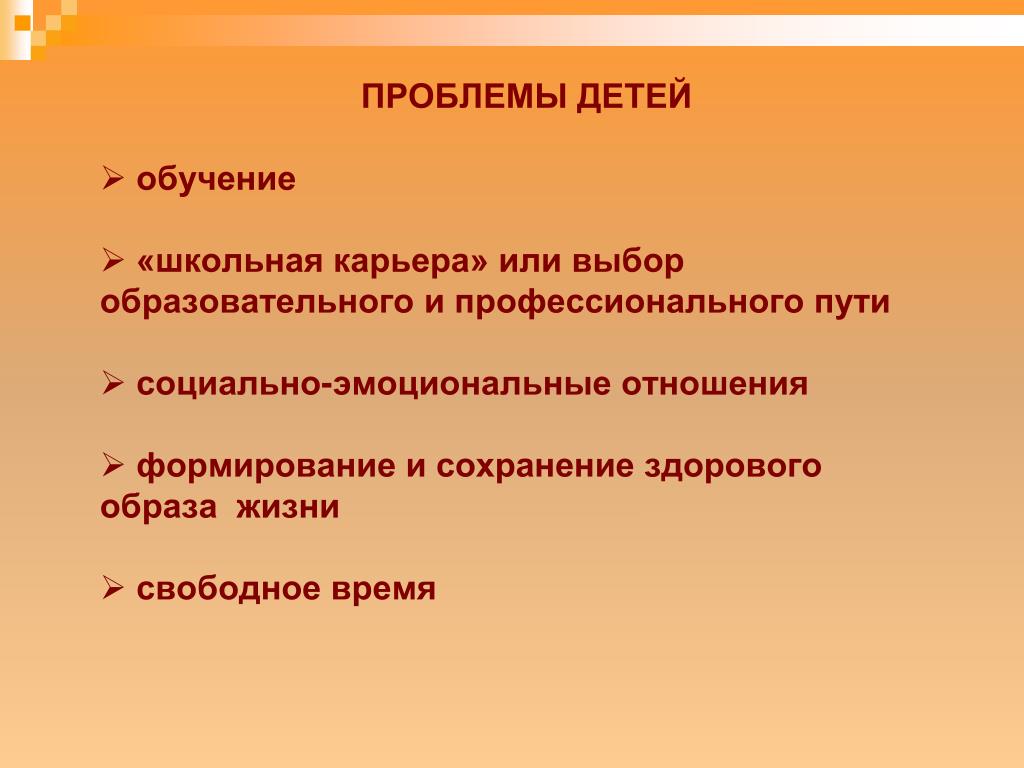 ПРОБЛЕМЫ ДЕТЕЙ

➢ обучение

➢ «школьная карьера» или выбор образовательного и профессионального пути

➢ социально-эмоциональные отношения

➢ формирование и сохранение здорового образа жизни

➢ свободное время